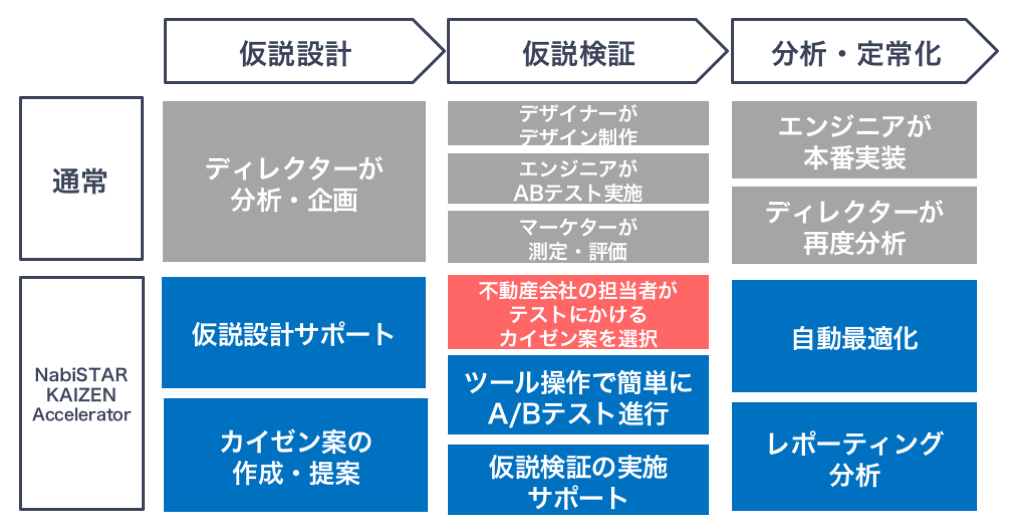 仮説設計

仮説検証

分析・定常化

通常

ディレクターが
分析・企画

デザイナーが
デザイン制作

エンジニアが
ABテスト実施

マーケターが
測定・評価

エンジニアが
本番実装

ディレクターが
再度分析

NabiSTAR KAIZEN Accelerator

仮説設計サポート

カイゼン案の
作成・提案

不動産会社の担当者が
テストにかける
カイゼン案を選択

ツール操作で簡単に
A/Bテスト進行

仮説検証の実施
サポート

自動最適化

レポーティング
分析